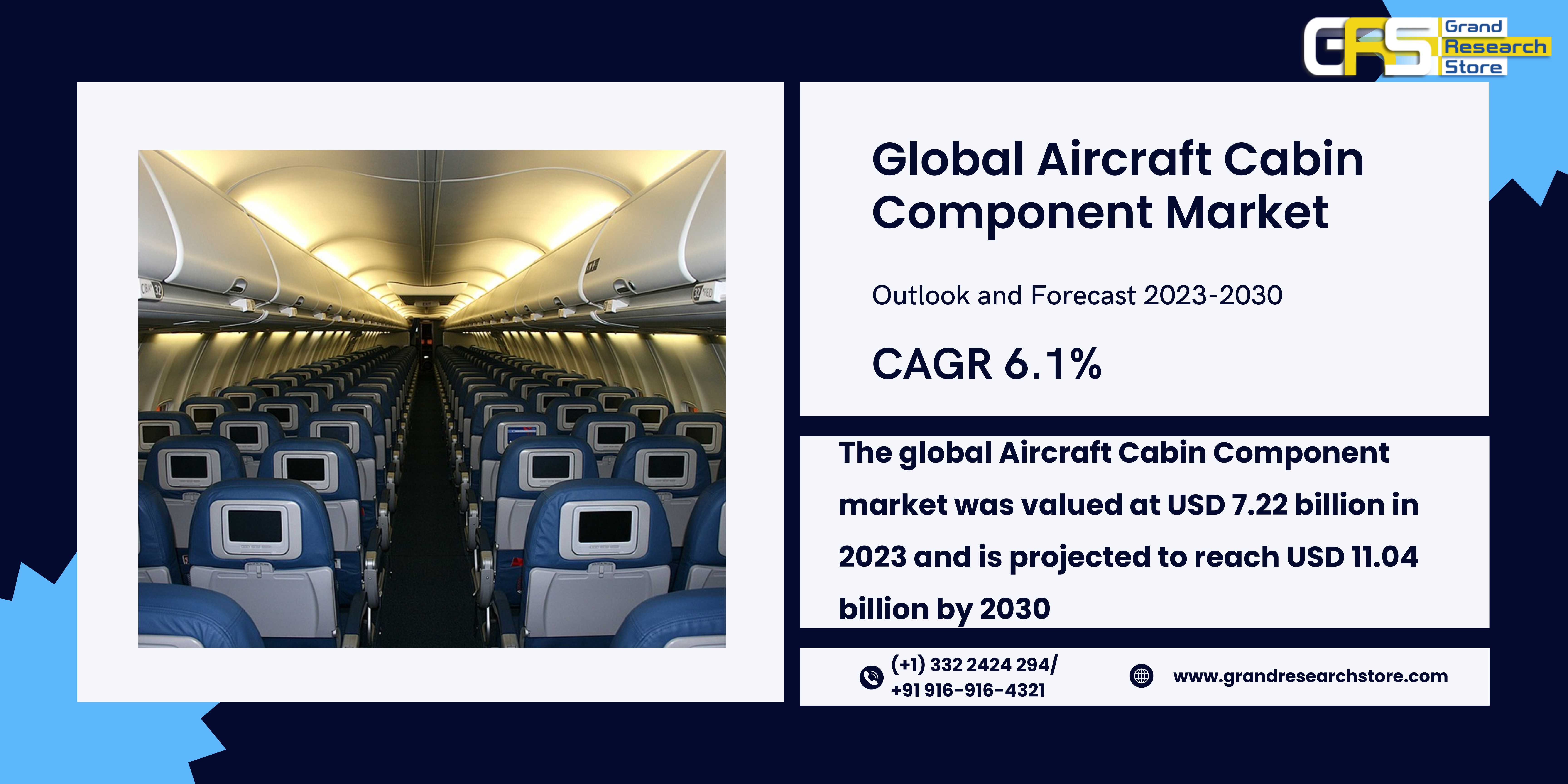 GRS Grand Research Store

Global Aircraft Cabin Component Market

Outlook and Forecast 2023-2030

CAGR 6.1%

The global Aircraft Cabin Component market was valued at USD 7.22 billion in 2023 and is projected to reach USD 11.04 billion by 2030

(+1) 332 2424 294/ +91 916-916-4321

www.grandresearchstore.com